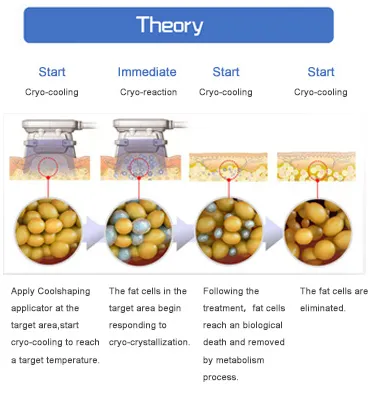 Theory

Start
Cryo-cooling

Immediate
Cryo-reaction

Start
Cryo-cooling

Start
Cryo-cooling

Apply Coolshaping applicator at the target area,start cryo-cooling to reach a target temperature.

The fat cells in the target area begin responding to cryo-crystallization.

Following the treatment, fat cells reach an biological death and removed by metabolism process.

The fat cells are eliminated.